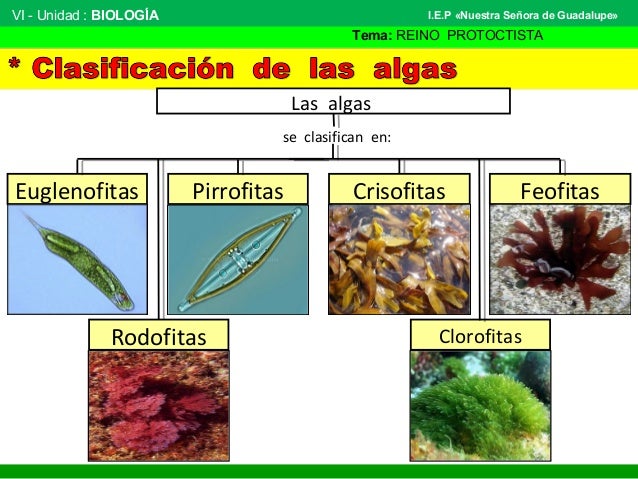 VI - Unidad : BIOLOGÍA

I.E.P «Nuestra Señora de Guadalupe»

Tema: REINO PROTOCTISTA

* Clasificación de las algas

Las algas

se clasifican en:

Euglenofitas

Pirrofitas

Crisofitas

Feofitas

Rodofitas

Clorofitas